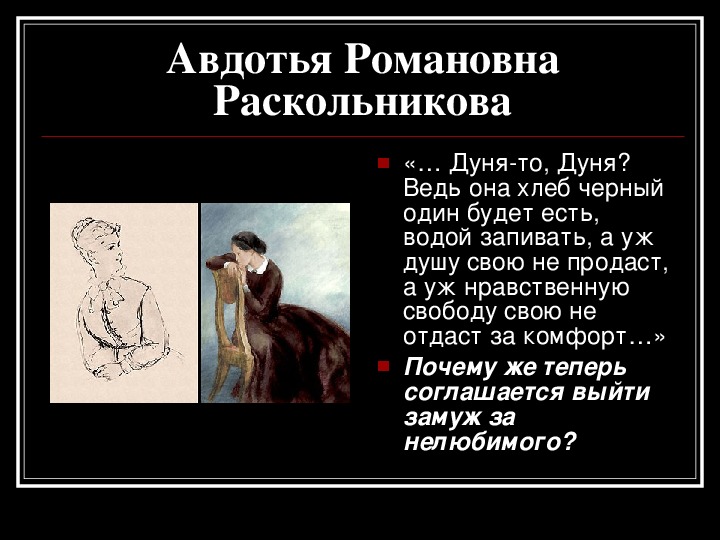 Авдотья Романовна Раскольникова

«… Дуня-то, Дуня? Ведь она хлеб черный один будет есть, водой запивать, а уж душу свою не продаст, а уж нравственную свободу свою не отдаст за комфорт…»

Почему же теперь соглашается выйти замуж за нелюбимого?